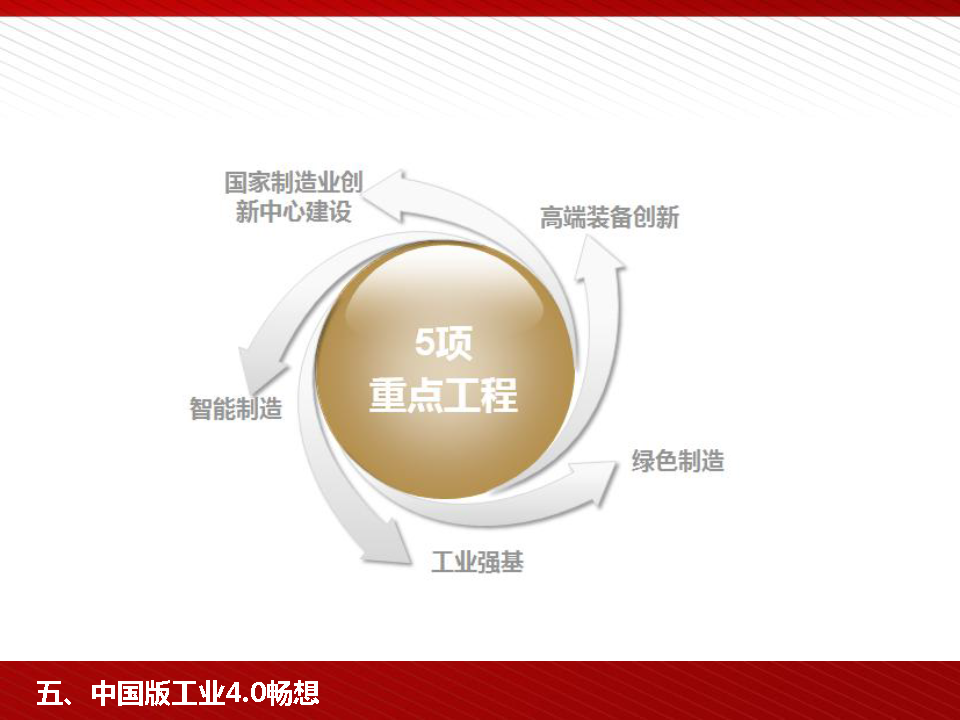 国家制造业创新中心建设

高端装备创新

5项
重点工程

智能制造

绿色制造

工业强基

五、中国版工业4.0畅想